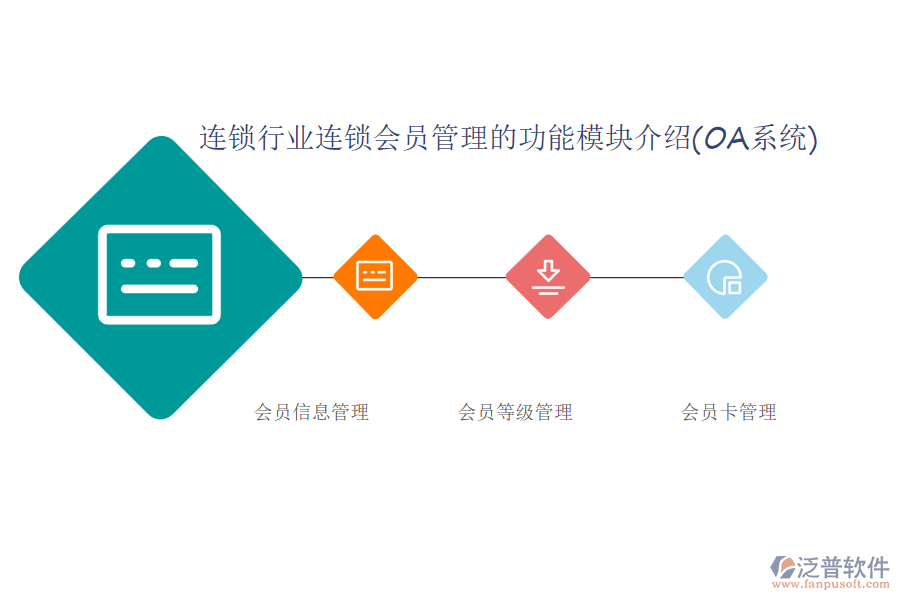 连锁行业连锁会员管理的功能模块介绍(OA系统)

会员信息管理

会员等级管理

会员卡管理

泛普软件
www.fanpusoft.com